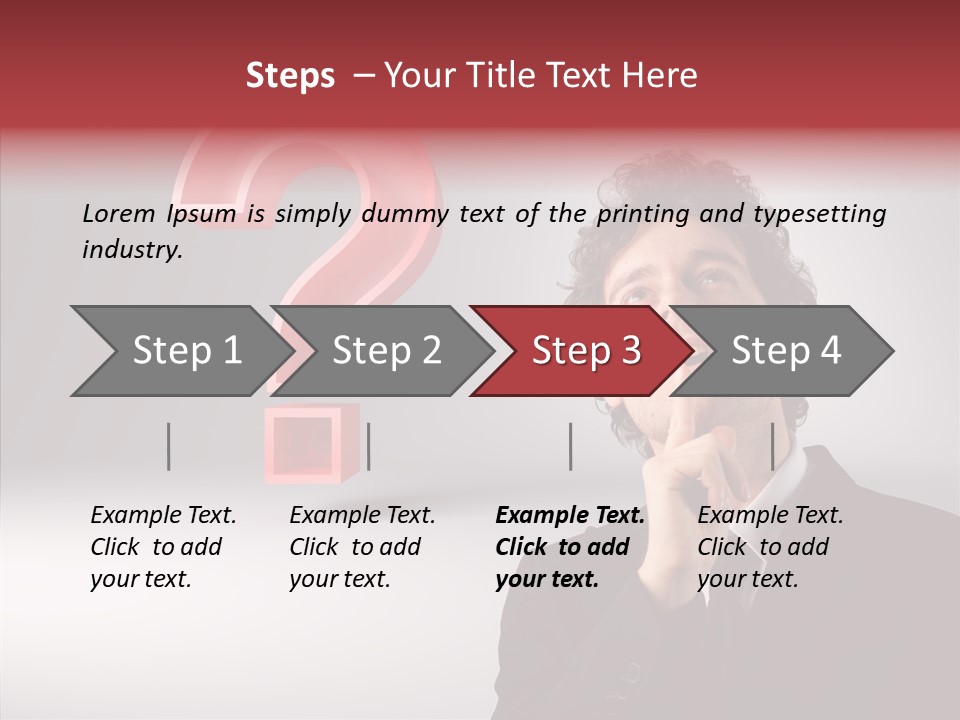 Steps – Your Title Text Here

Lorem Ipsum is simply dummy text of the printing and typesetting industry.

Step 1

Step 2

Step 3

Step 4

Example Text. Click to add your text.

Example Text. Click to add your text.

Example Text. Click to add your text.

Example Text. Click to add your text.